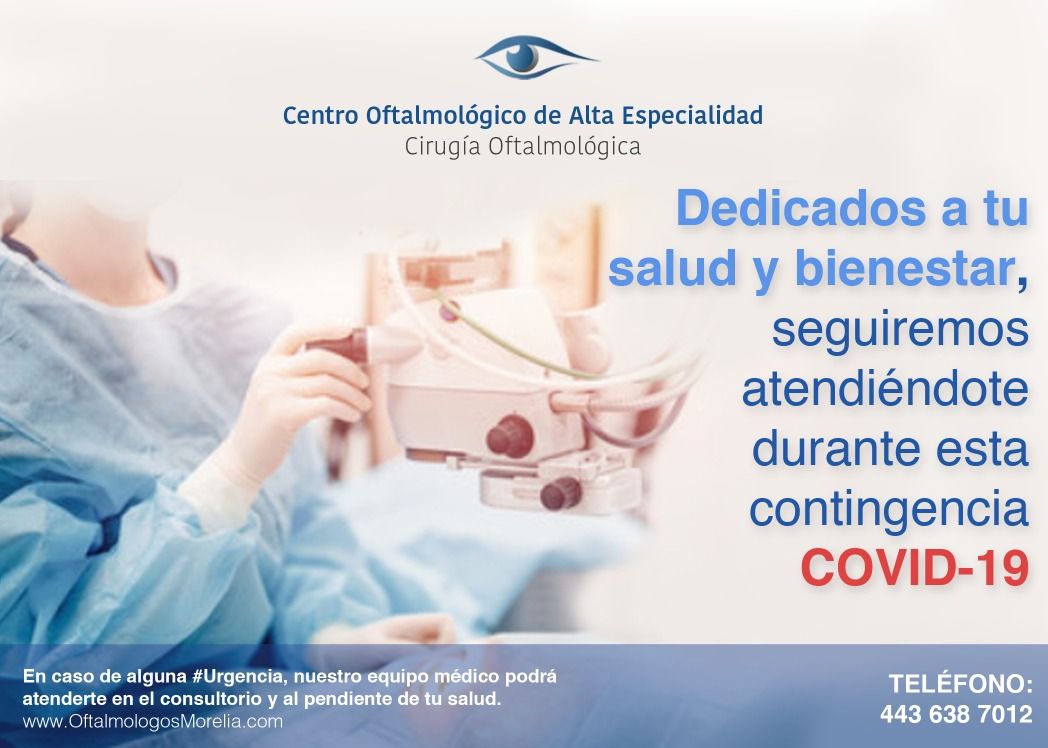 Centro Oftalmológico de Alta Especialidad
Cirugía Oftalmológica

Dedicados a tu salud y bienestar, seguiremos atendiéndote durante esta contingencia COVID-19

En caso de alguna #Urgencia, nuestro equipo médico podrá atenderte en el consultorio y al pendiente de tu salud.
www.OftalmologosMorelia.com

TELÉFONO:
443 638 7012